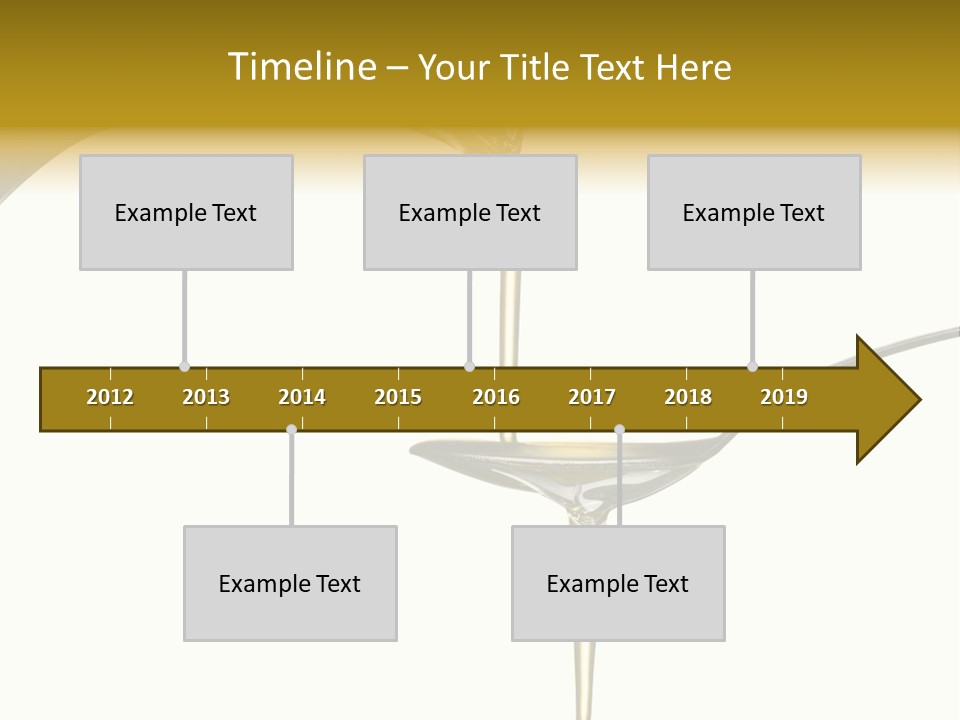 Timeline – Your Title Text Here

Example Text

Example Text

Example Text

2012 2013 2014 2015 2016 2017 2018 2019

Example Text

Example Text